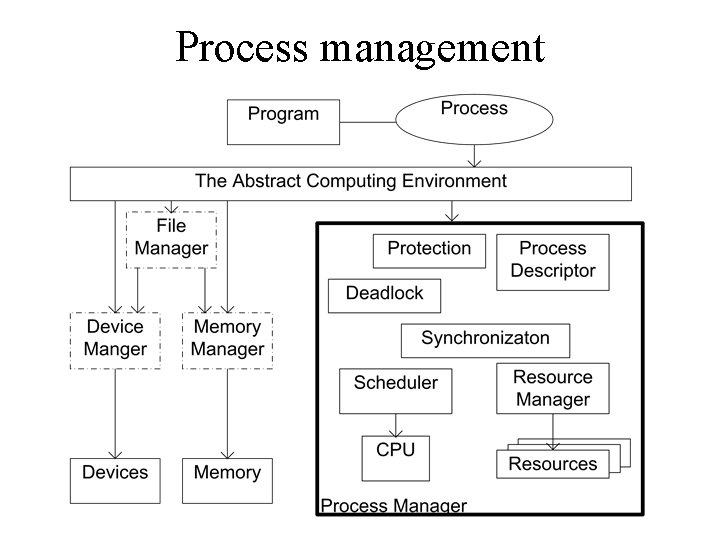 Process management

Program

Process

The Abstract Computing Environment

File Manager

Device Manger

Memory Manager

Devices

Memory

Protection

Process Descriptor

Deadlock

Synchronizaton

Scheduler

Resource Manager

CPU

Resources

Process Manager